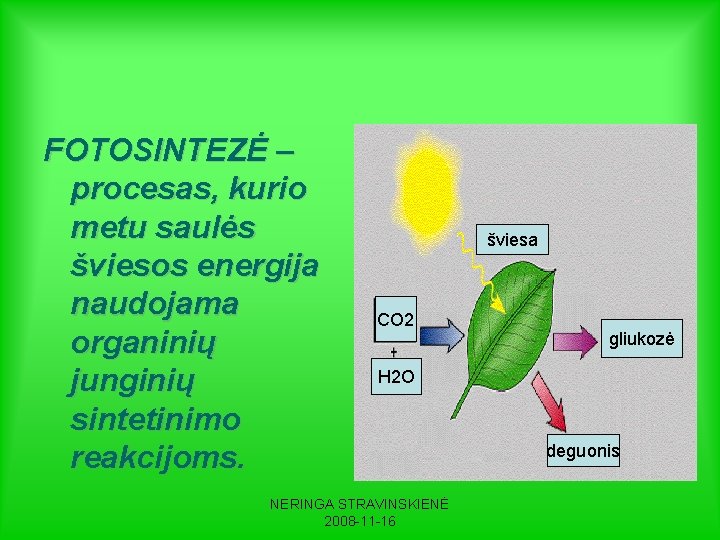 FOTOSINTEZĖ – procesas, kurio metu saulės šviesos energija naudojama organinių junginių sintetinimo reakcijoms.

šviesa

CO2
+
H2O

gliukozė

deguonis

NERINGA STRAVINSKIENĖ
2008-11-16